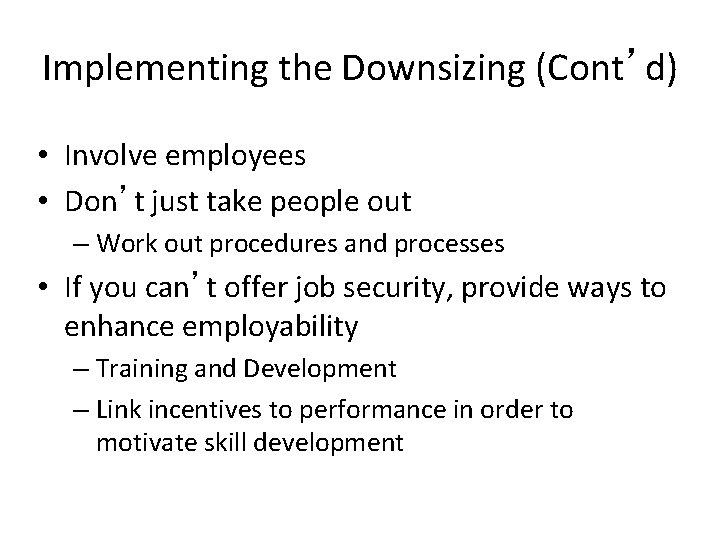 Implementing the Downsizing (Cont’d)

• Involve employees
• Don’t just take people out
– Work out procedures and processes
• If you can’t offer job security, provide ways to enhance employability
– Training and Development
– Link incentives to performance in order to motivate skill development